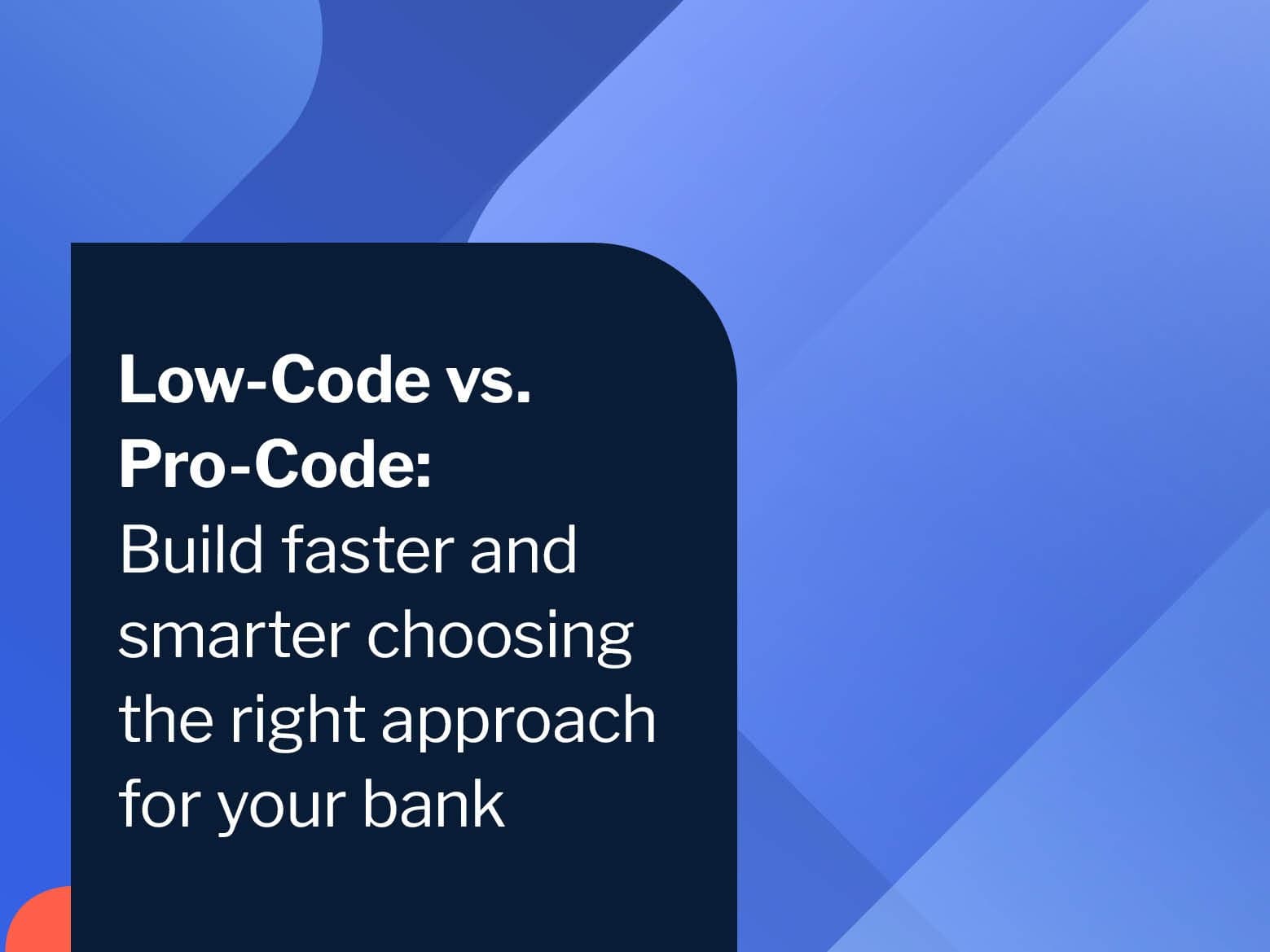 Low-Code vs. Pro-Code: Build faster and smarter choosing the right approach for your bank